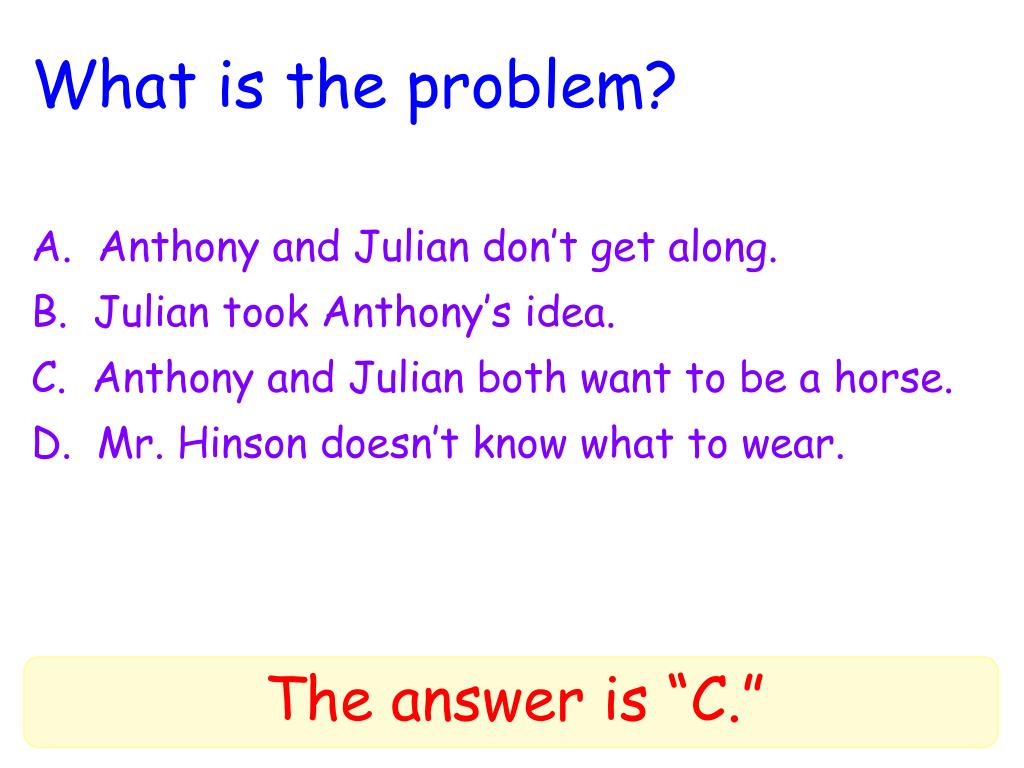 What is the problem?

A. Anthony and Julian don’t get along.
B. Julian took Anthony’s idea.
C. Anthony and Julian both want to be a horse.
D. Mr. Hinson doesn’t know what to wear.

The answer is “C.”